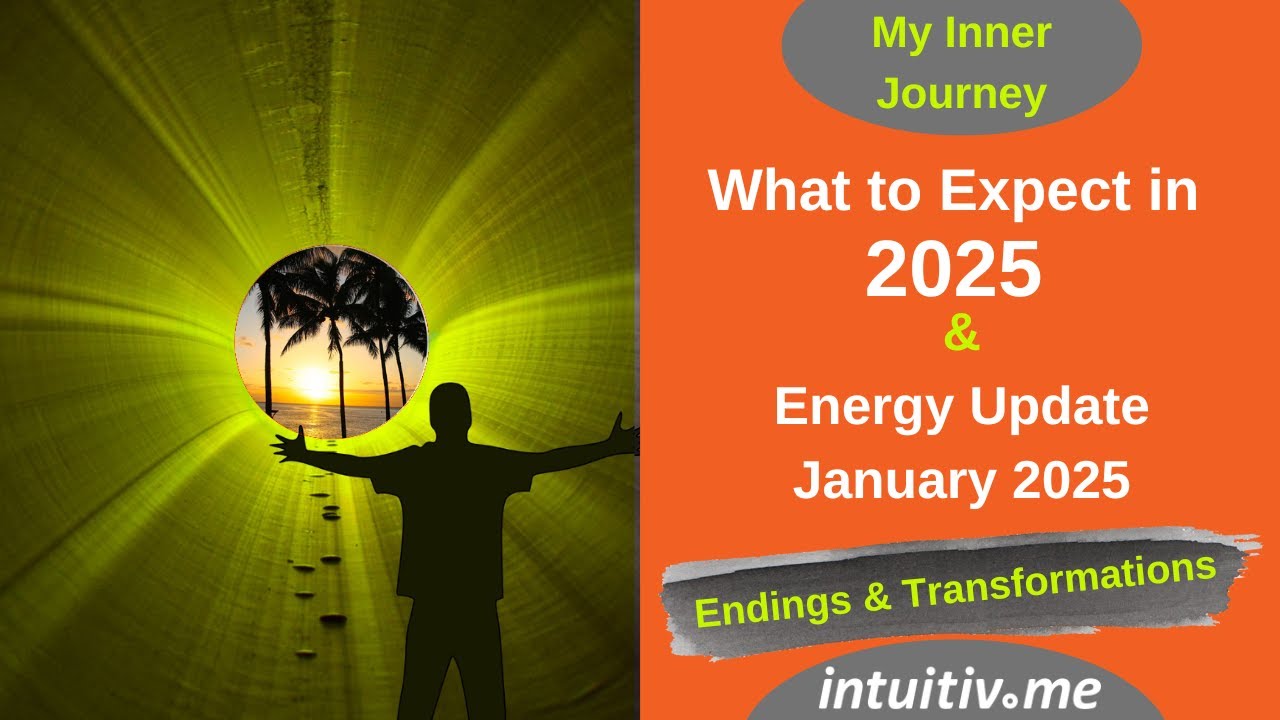 My Inner Journey

What to Expect in 2025
&
Energy Update January 2025

Endings & Transformations

intuitiv.me